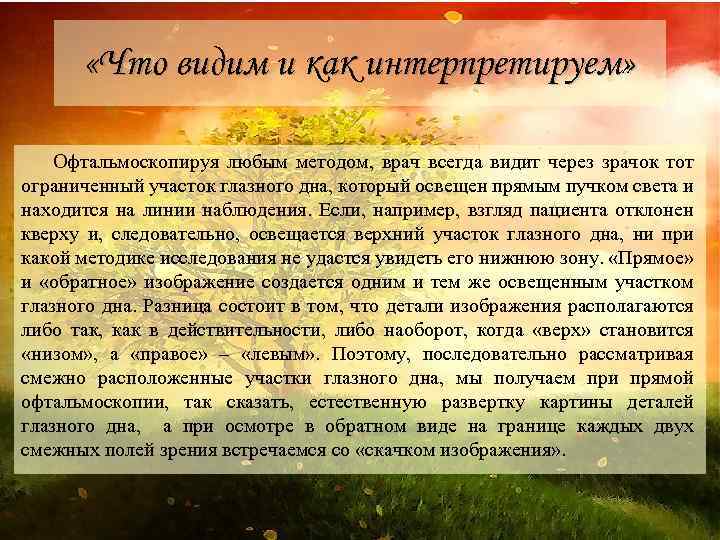 «Что видим и как интерпретируем»

Офтальмоскопируя любым методом, врач всегда видит через зрачок тот ограниченный участок глазного дна, который освещен прямым пучком света и находится на линии наблюдения. Если, например, взгляд пациента отклонен кверху и, следовательно, освещается верхний участок глазного дна, ни при какой методике исследования не удастся увидеть его нижнюю зону. «Прямое» и «обратное» изображение создается одним и тем же освещенным участком глазного дна. Разница состоит в том, что детали изображения располагаются либо так, как в действительности, либо наоборот, когда «верх» становится «низом», а «правое» – «левым». Поэтому, последовательно рассматривая смежно расположенные участки глазного дна, мы получаем при прямой офтальмоскопии, так сказать, естественную развертку картины деталей глазного дна, а при осмотре в обратном виде на границе каждых двух смежных полей зрения встречаемся со «скачком изображения».